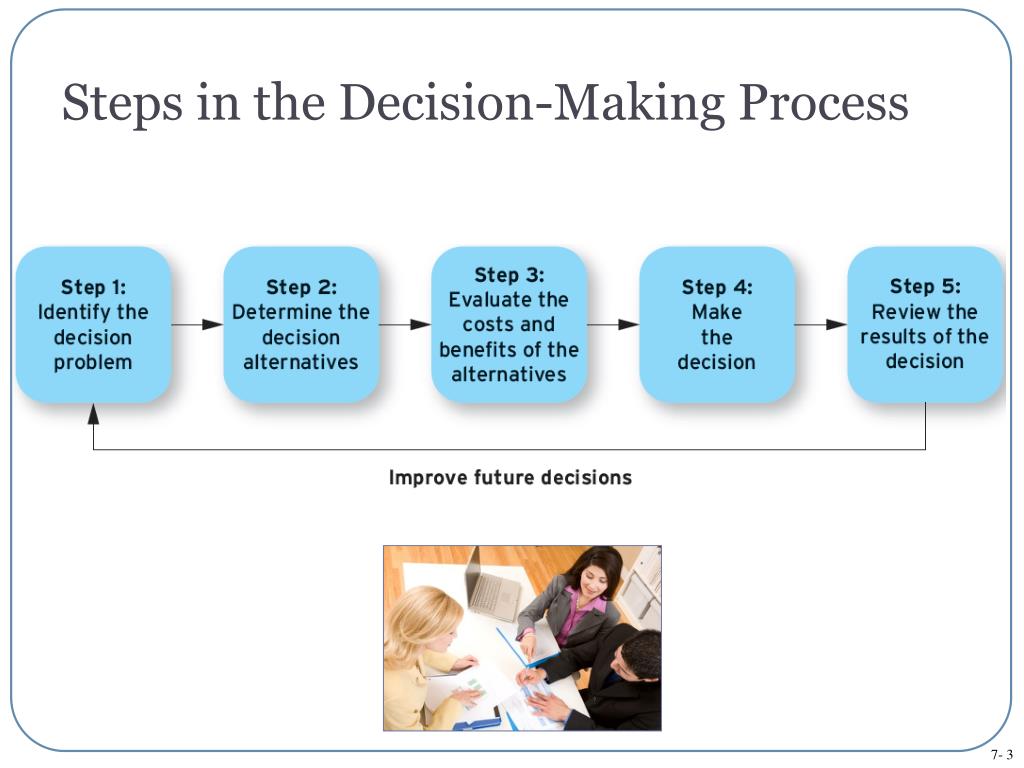 Steps in the Decision-Making Process

Step 1: Identify the decision problem

Step 2: Determine the decision alternatives

Step 3: Evaluate the costs and benefits of the alternatives

Step 4: Make the decision

Step 5: Review the results of the decision

Improve future decisions

7- 3